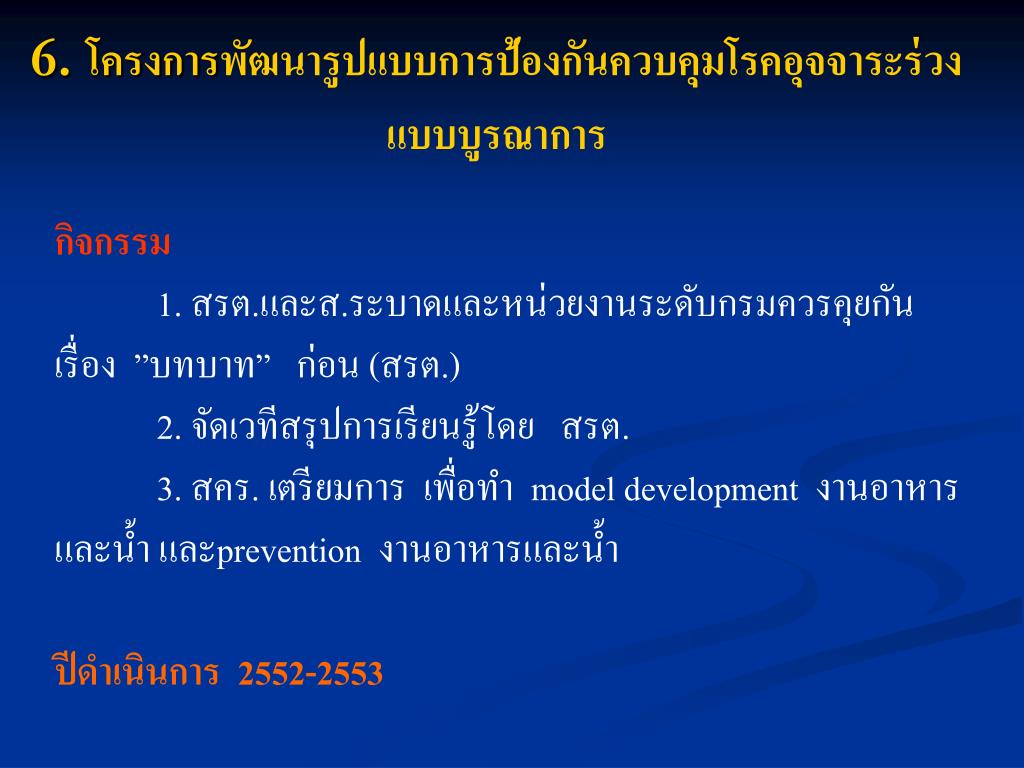 6. โครงการพัฒนารูปแบบการป้องกันควบคุมโรคอุจจาระร่วงแบบบูรณาการ

กิจกรรม

1. สรต.และส.ระบาดและหน่วยงานระดับกรมควรคุยกันเรื่อง ”บทบาท” ก่อน (สรต.)

2. จัดเวทีสรุปการเรียนรู้โดย สรต.

3. สคร. เตรียมการ เพื่อทำ model development งานอาหารและน้ำ และprevention งานอาหารและน้ำ

ปีดำเนินการ 2552-2553